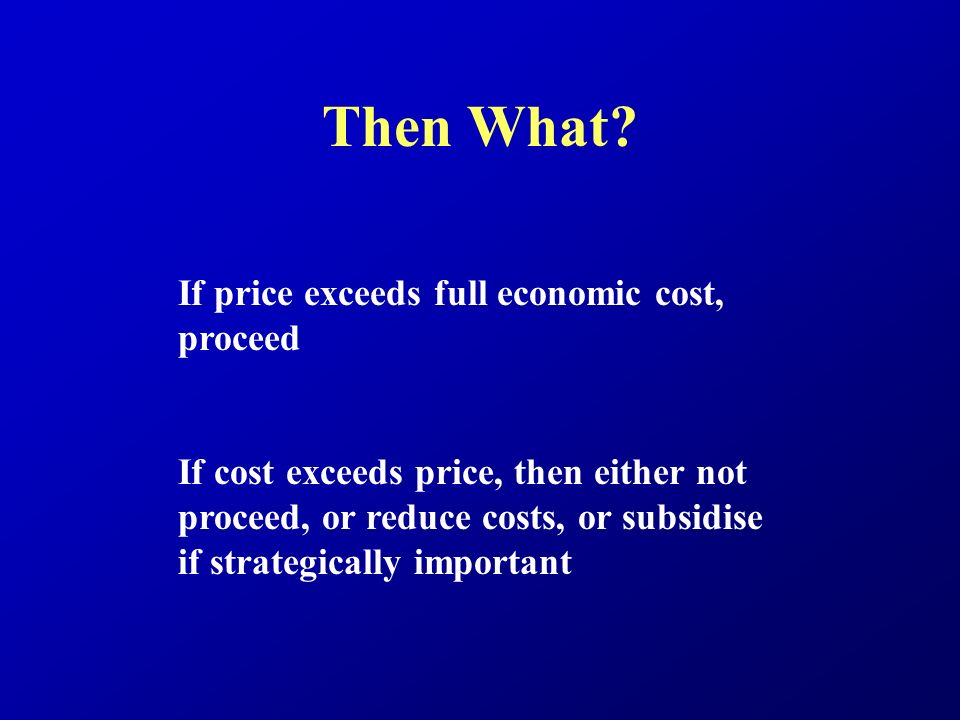 Then What?

If price exceeds full economic cost, proceed

If cost exceeds price, then either not proceed, or reduce costs, or subsidise if strategically important